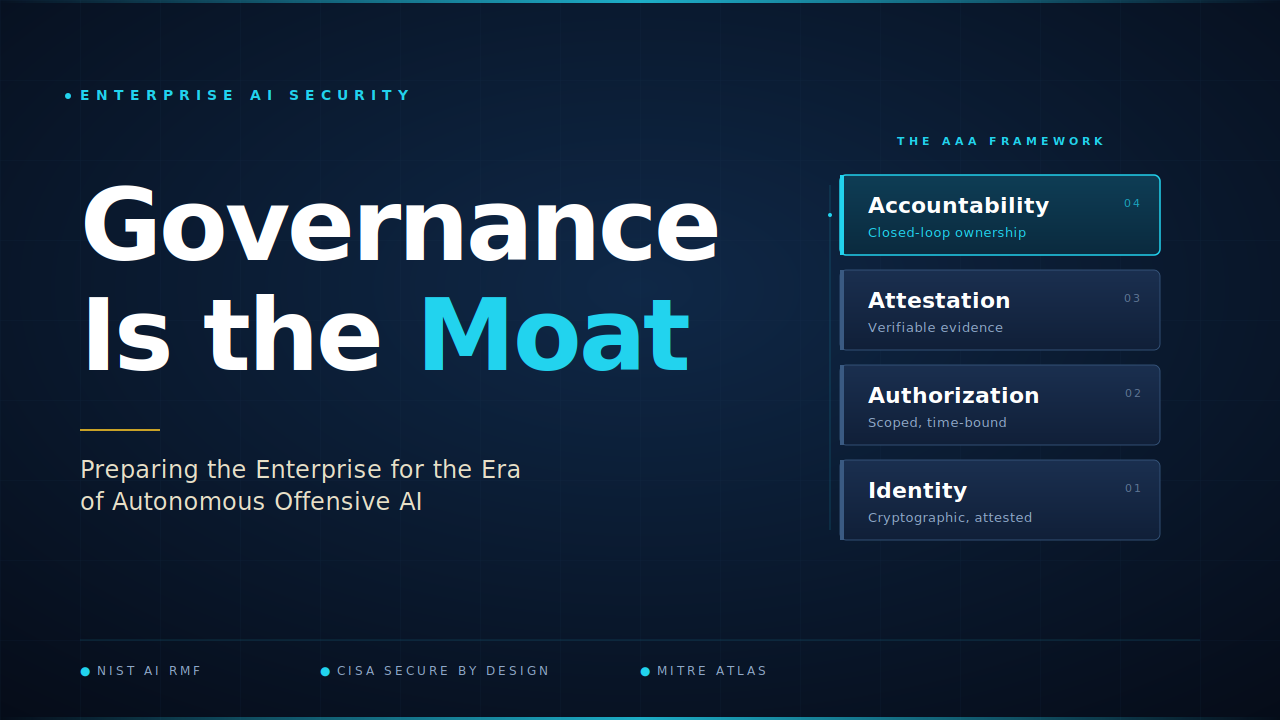 ENTERPRISE AI SECURITY

Governance Is the Moat

Preparing the Enterprise for the Era of Autonomous Offensive AI

THE AAA FRAMEWORK

Accountability 04
Closed-loop ownership

Attestation 03
Verifiable evidence

Authorization 02
Scoped, time-bound

Identity 01
Cryptographic, attested

NIST AI RMF

CISA SECURE BY DESIGN

MITRE ATLAS